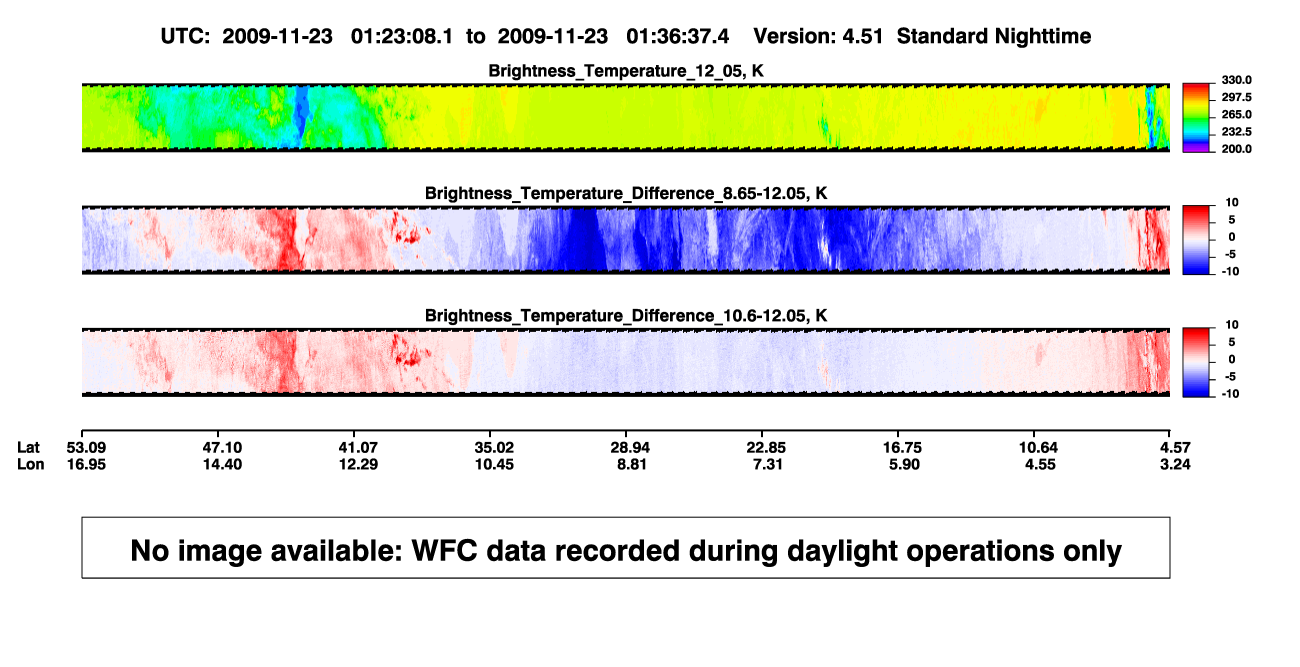 UTC: 2009-11-23 01:23:08.1 to 2009-11-23 01:36:37.4 Version: 4.51 Standard Nighttime

Brightness_Temperature_12_05, K

330.0
297.5
265.0
232.5
200.0

Brightness_Temperature_Difference_8.65-12.05, K

10
5
0
-5
-10

Brightness_Temperature_Difference_10.6-12.05, K

10
5
0
-5
-10

| Lat | 53.09 | 47.10 | 41.07 | 35.02 | 28.94 | 22.85 | 16.75 | 10.64 | 4.57 |
|---|---|---|---|---|---|---|---|---|---|
| Lon | 16.95 | 14.40 | 12.29 | 10.45 | 8.81 | 7.31 | 5.90 | 4.55 | 3.24 |

No image available: WFC data recorded during daylight operations only